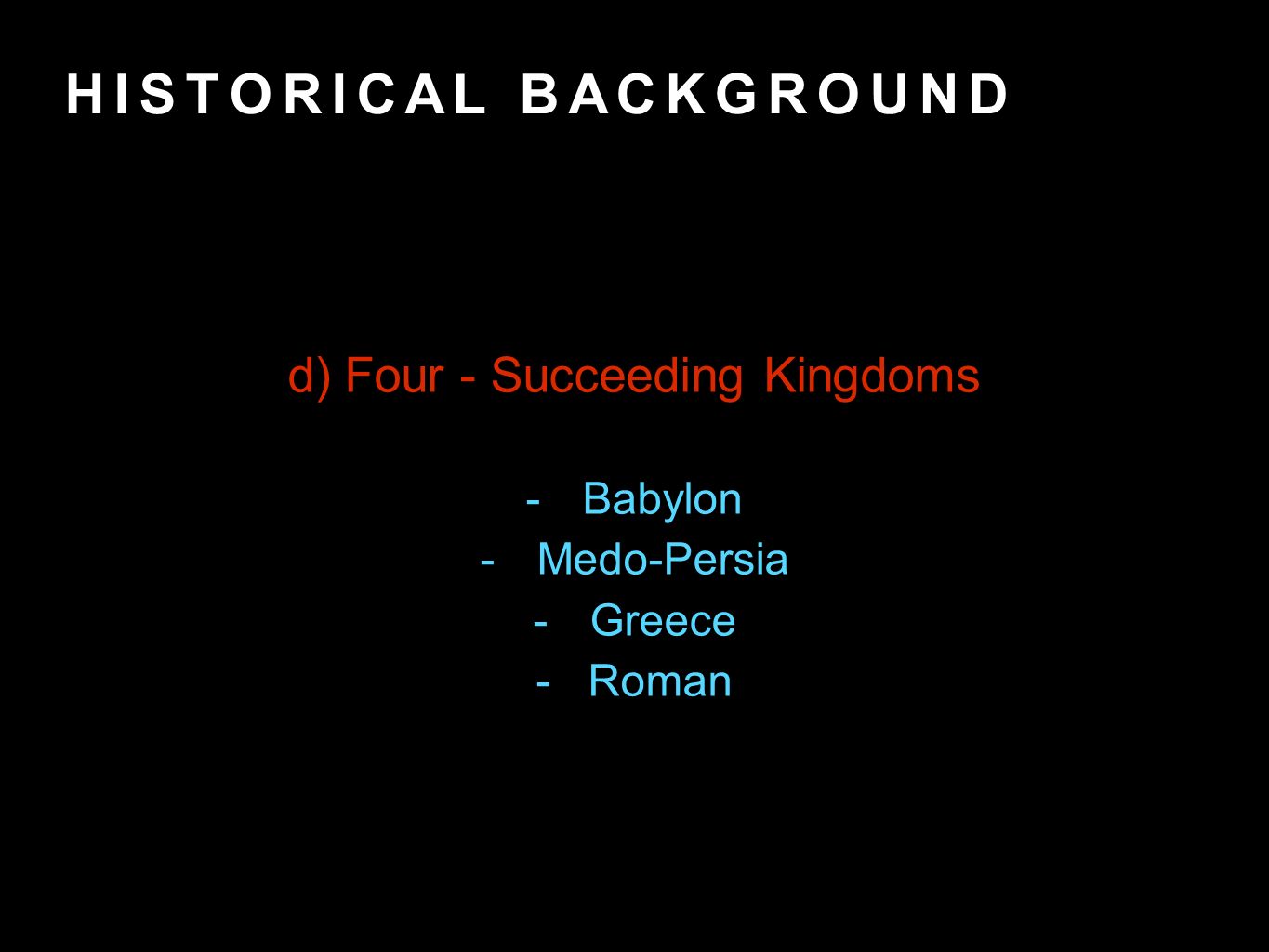 HISTORICAL BACKGROUND

d) Four - Succeeding Kingdoms

- Babylon
- Medo-Persia
- Greece
- Roman